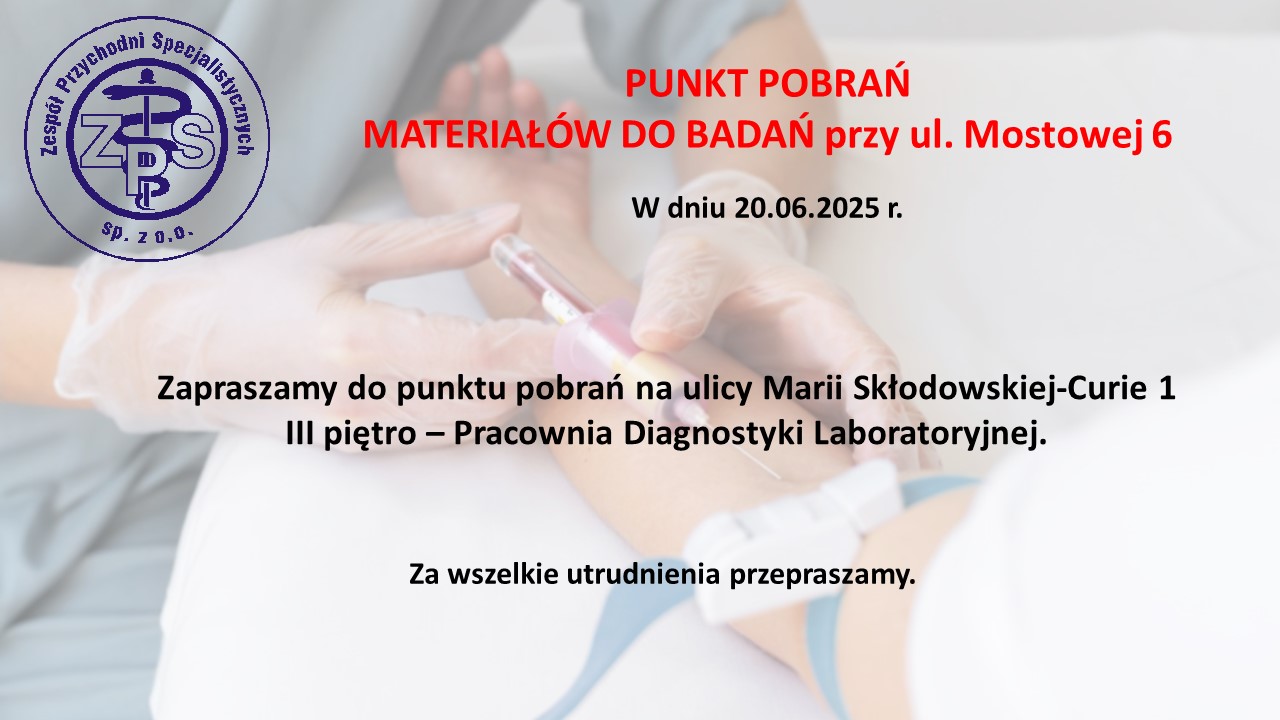 Zespół Przychodni Specjalistycznych
ZPS
sp. z o.o.

PUNKT POBRAŃ
MATERIAŁÓW DO BADAŃ przy ul. Mostowej 6

W dniu 20.06.2025 r.

Zapraszamy do punktu pobrań na ulicy Marii Skłodowskiej-Curie 1
III piętro – Pracownia Diagnostyki Laboratoryjnej.

Za wszelkie utrudnienia przepraszamy.